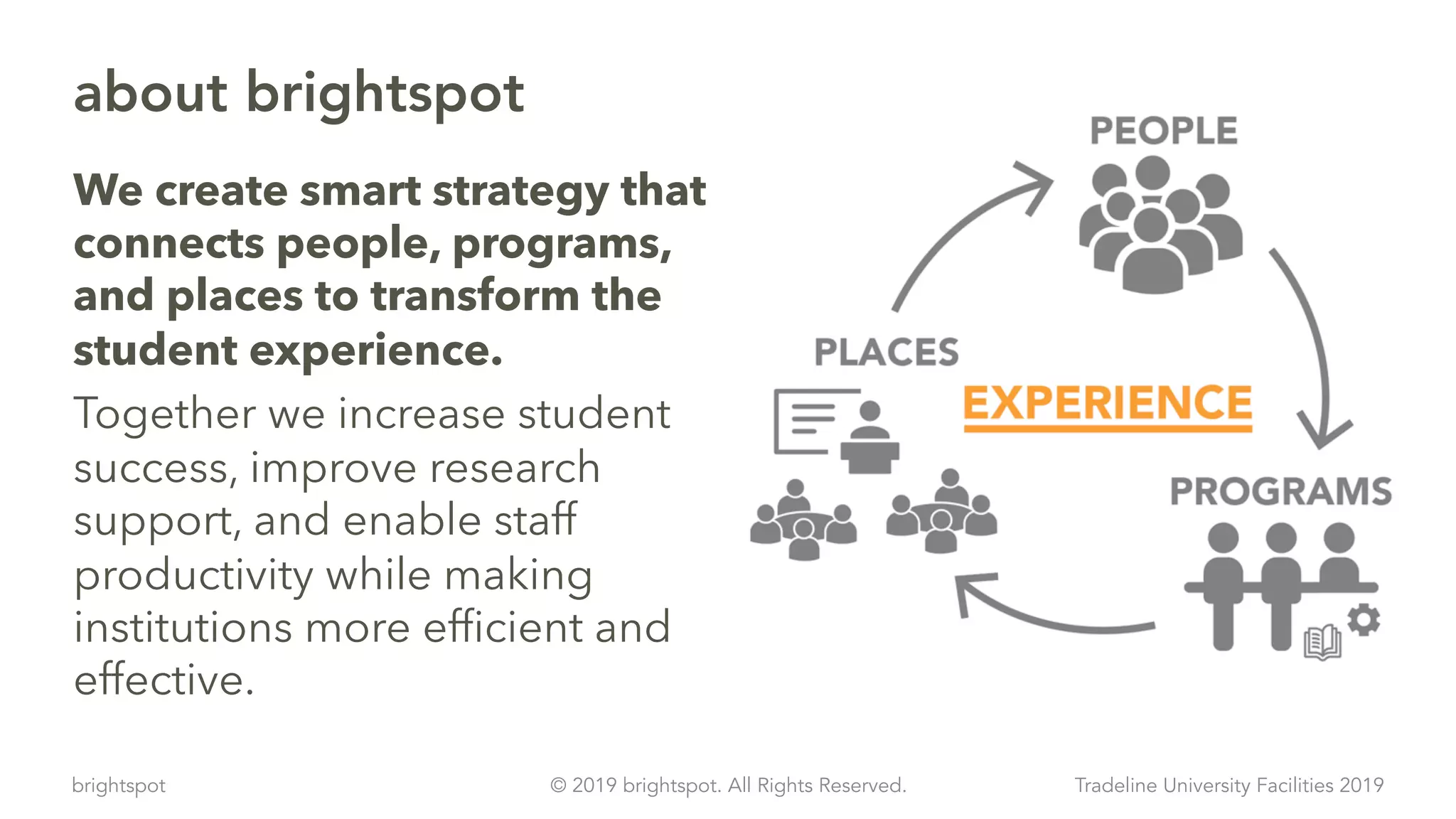 about brightspot

We create smart strategy that connects people, programs, and places to transform the student experience.

Together we increase student success, improve research support, and enable staff productivity while making institutions more efficient and effective.

PEOPLE

PLACES

EXPERIENCE

PROGRAMS

brightspot

© 2019 brightspot. All Rights Reserved.

Tradeline University Facilities 2019